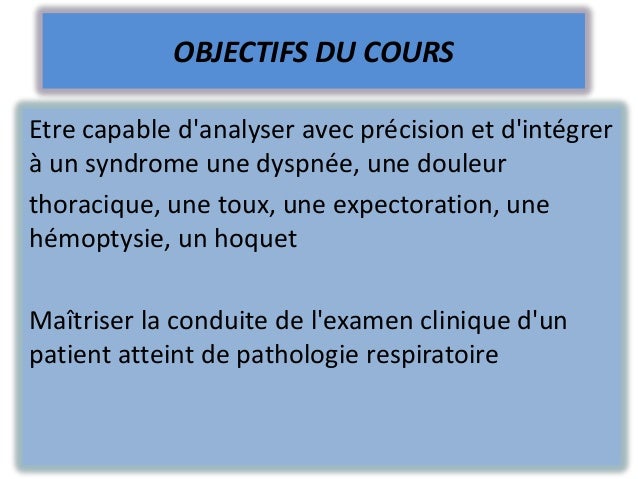 OBJECTIFS DU COURS

Etre capable d'analyser avec précision et d'intégrer à un syndrome une dyspnée, une douleur thoracique, une toux, une expectoration, une hémoptysie, un hoquet

Maîtriser la conduite de l'examen clinique d'un patient atteint de pathologie respiratoire